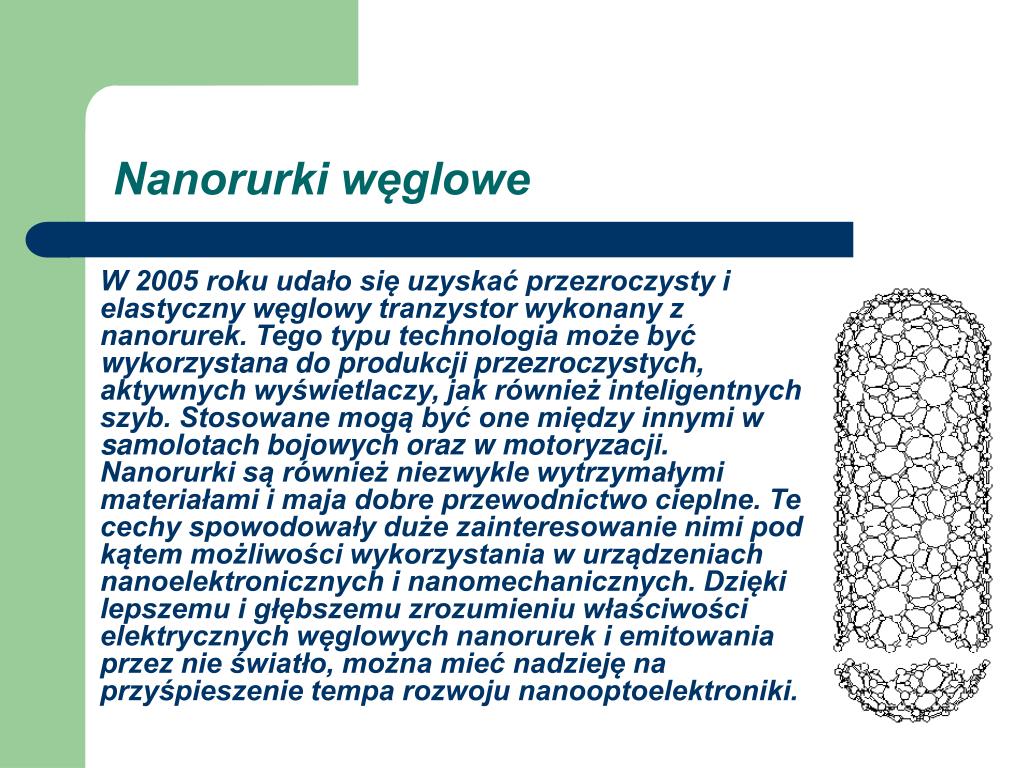 Nanorurki węglowe

W 2005 roku udało się uzyskać przezroczysty i elastyczny węglowy tranzystor wykonany z nanorurek. Tego typu technologia może być wykorzystana do produkcji przezroczystych, aktywnych wyświetlaczy, jak również inteligentnych szyb. Stosowane mogą być one między innymi w samolotach bojowych oraz w motoryzacji. Nanorurki są również niezwykle wytrzymałymi materiałami i maja dobre przewodnictwo cieplne. Te cechy spowodowały duże zainteresowanie nimi pod kątem możliwości wykorzystania w urządzeniach nanoelektronicznych i nanomechanicznych. Dzięki lepszemu i głębszemu zrozumieniu właściwości elektrycznych węglowych nanorurek i emitowania przez nie światło, można mieć nadzieję na przyśpieszenie tempa rozwoju nanooptoelektroniki.